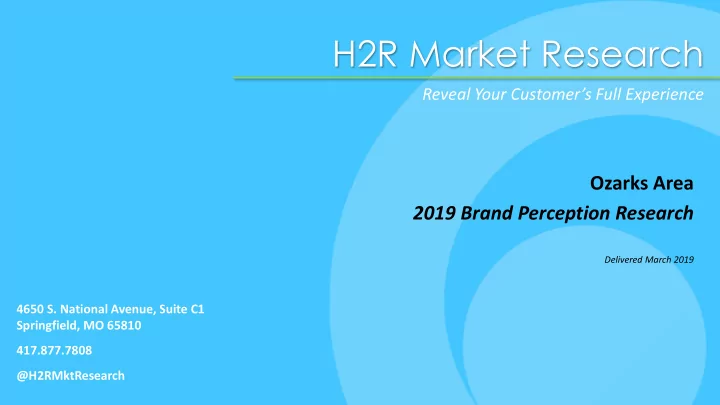 H2R Market Research

Reveal Your Customer's Full Experience

Ozarks Area

2019 Brand Perception Research

Delivered March 2019

4650 S. National Avenue, Suite C1
Springfield, MO 65810

417.877.7808

@H2RMktResearch